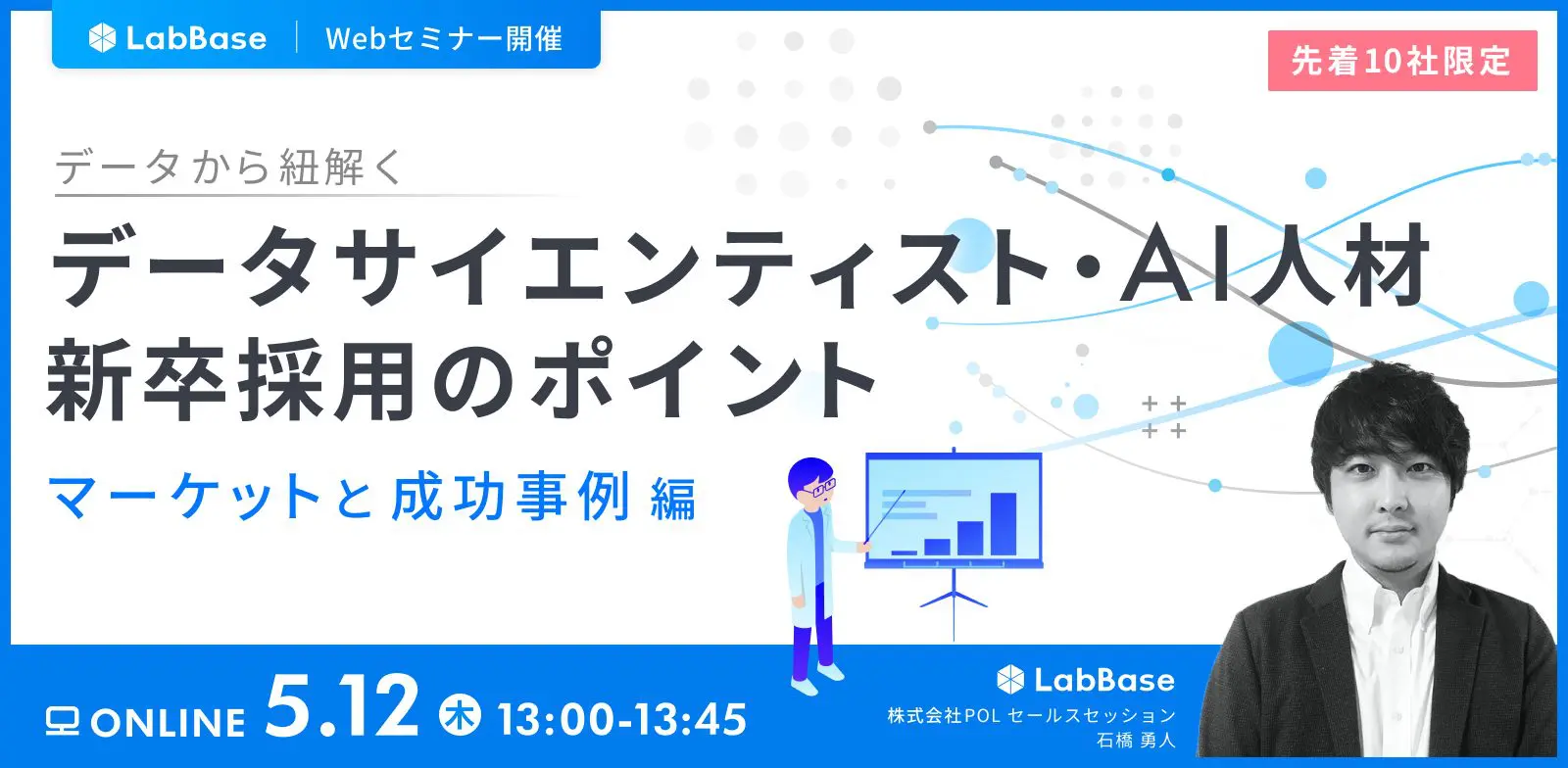 LabBase | Webセミナー開催

先着10社限定

データから紐解く

データサイエンティスト・AI人材
新卒採用のポイント

マーケットと成功事例 編

ONLINE 5.12 木 13:00-13:45

LabBase
株式会社POL セールスセッション
石橋 勇人